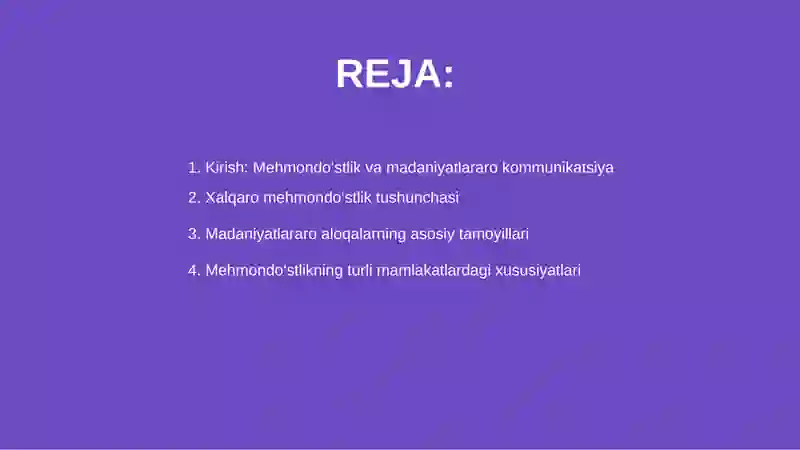 REJA:

1. Kirish: Mehmondo'stlik va madaniyatlararo kommunikatsiya
2. Xalqaro mehmondo'stlik tushunchasi
3. Madaniyatlararo aloqalarning asosiy tamoyillari
4. Mehmondo'stlikning turli mamlakatlardagi xususiyatlari